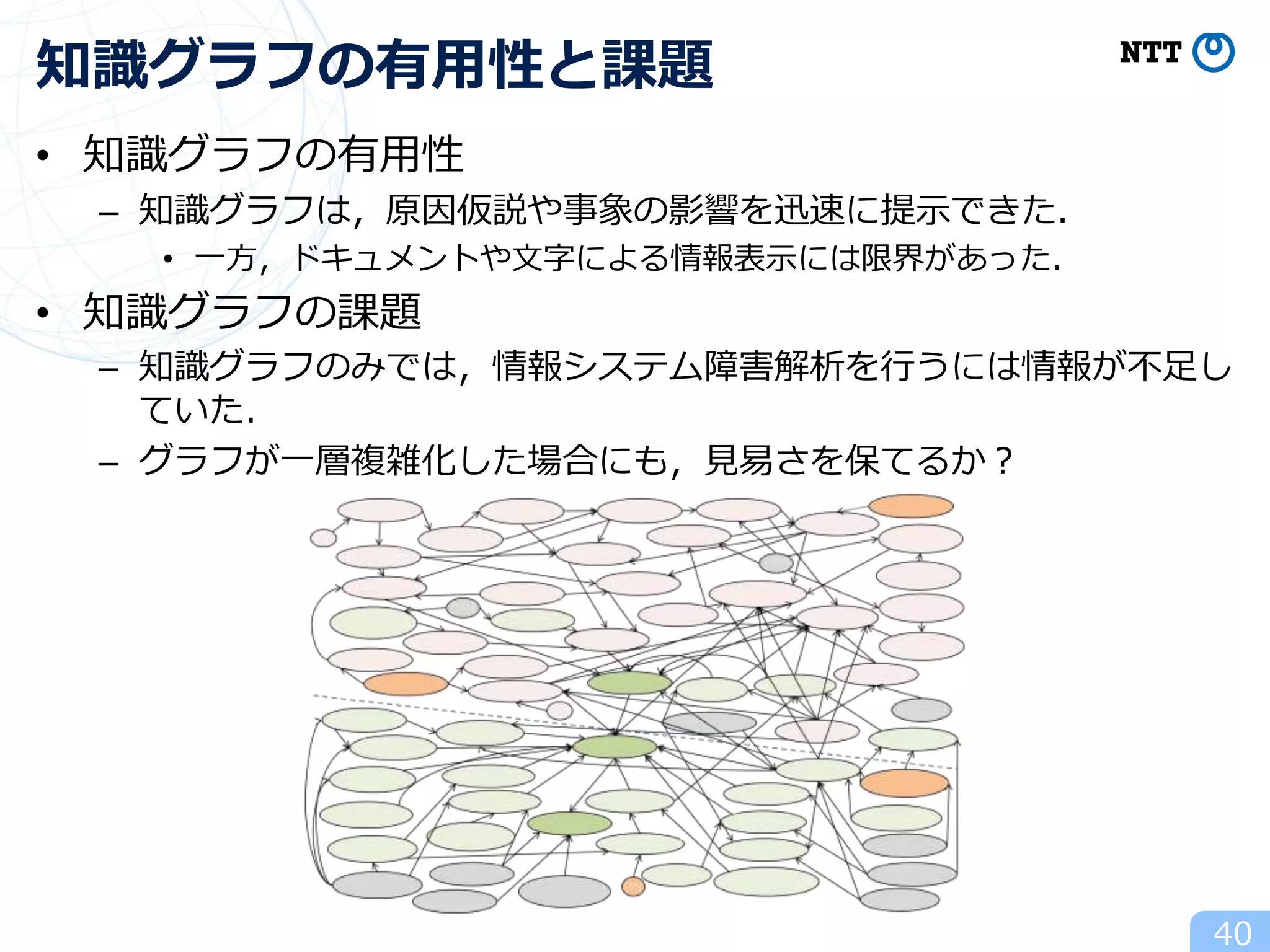 知識グラフの有用性と課題

NTT

• 知識グラフの有用性
– 知識グラフは，原因仮説や事象の影響を迅速に提示できた.
• 一方，ドキュメントや文字による情報表示には限界があった.
• 知識グラフの課題
– 知識グラフのみでは，情報システム障害解析を行うには情報が不足していた.
– グラフが一層複雑化した場合にも，見易さを保てるか？

40